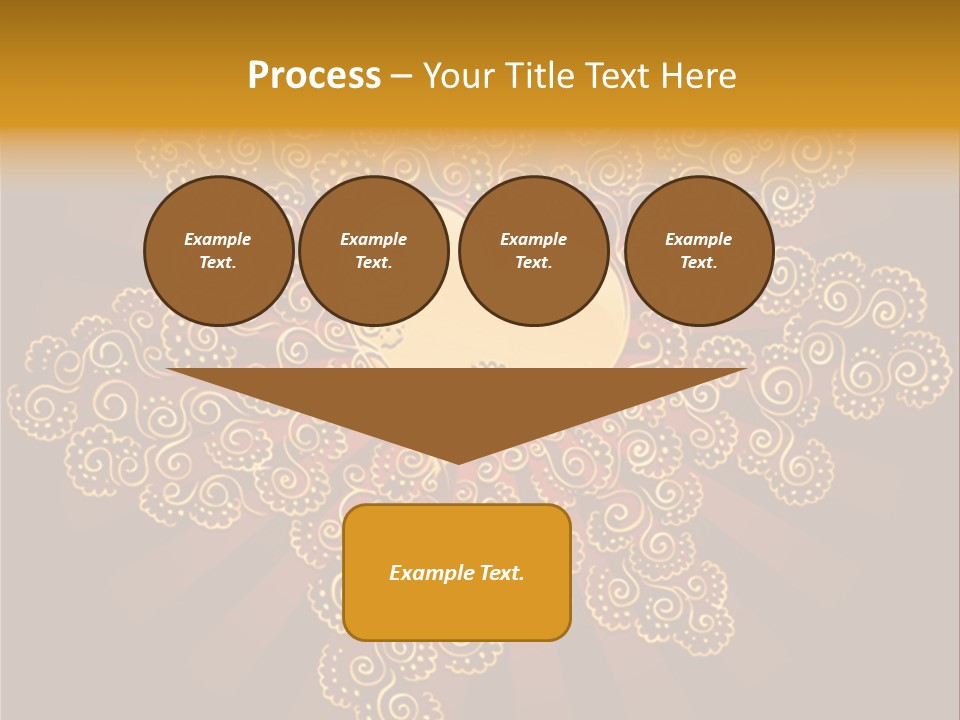 Process – Your Title Text Here

Example Text.

Example Text.

Example Text.

Example Text.

Example Text.